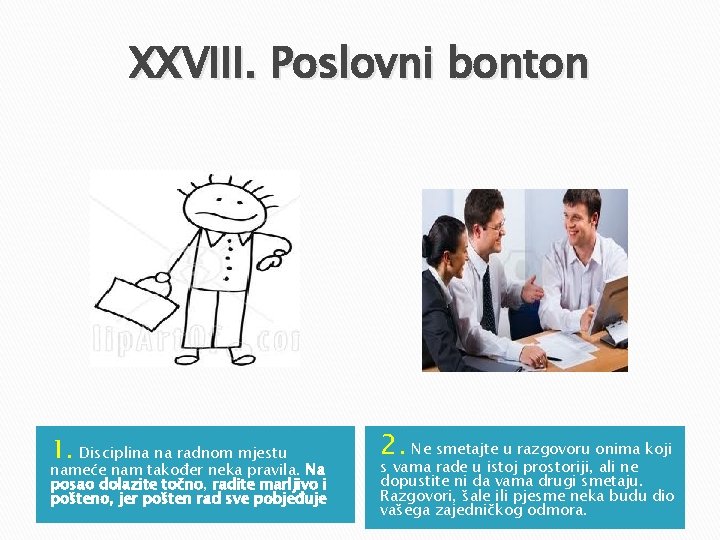 XXVIII. Poslovni bonton

lipArtOf.com

1. Disciplina na radnom mjestu nameće nam također neka pravila. Na posao dolazite točno, radite marljivo i pošteno, jer pošten rad sve pobjeđuje

2. Ne smetajte u razgovoru onima koji s vama rade u istoj prostoriji, ali ne dopustite ni da vama drugi smetaju. Razgovori, šale ili pjesme neka budu dio vašega zajedničkog odmora.